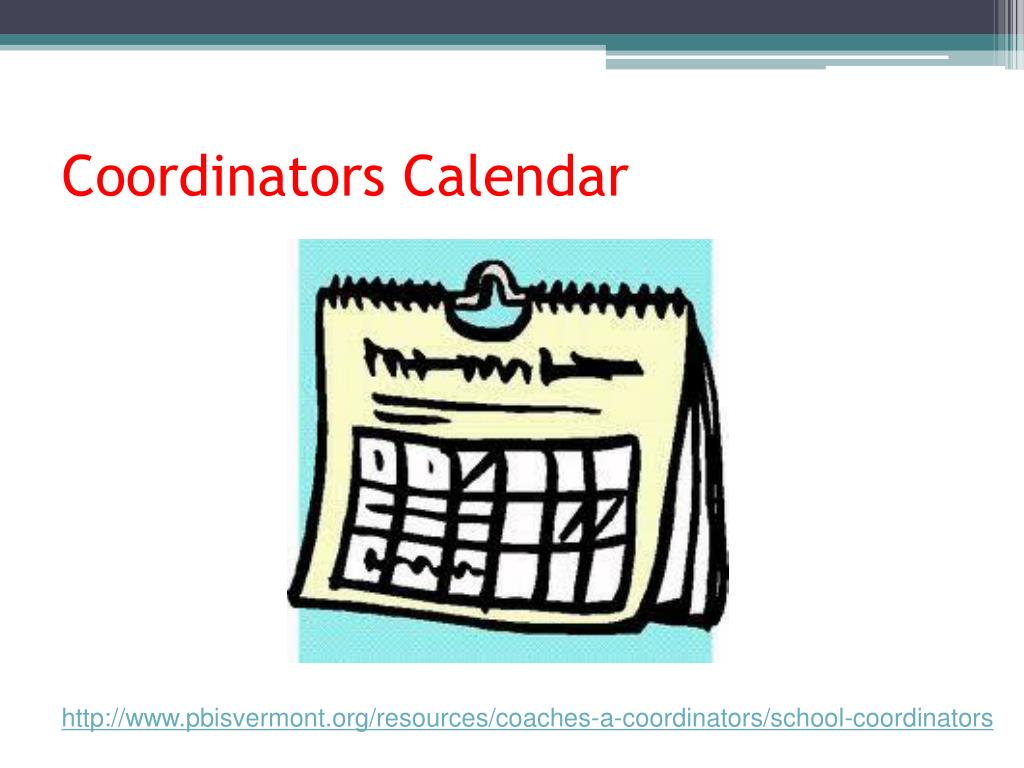 Coordinators Calendar

http://www.pbisvermont.org/resources/coaches-a-coordinators/school-coordinators